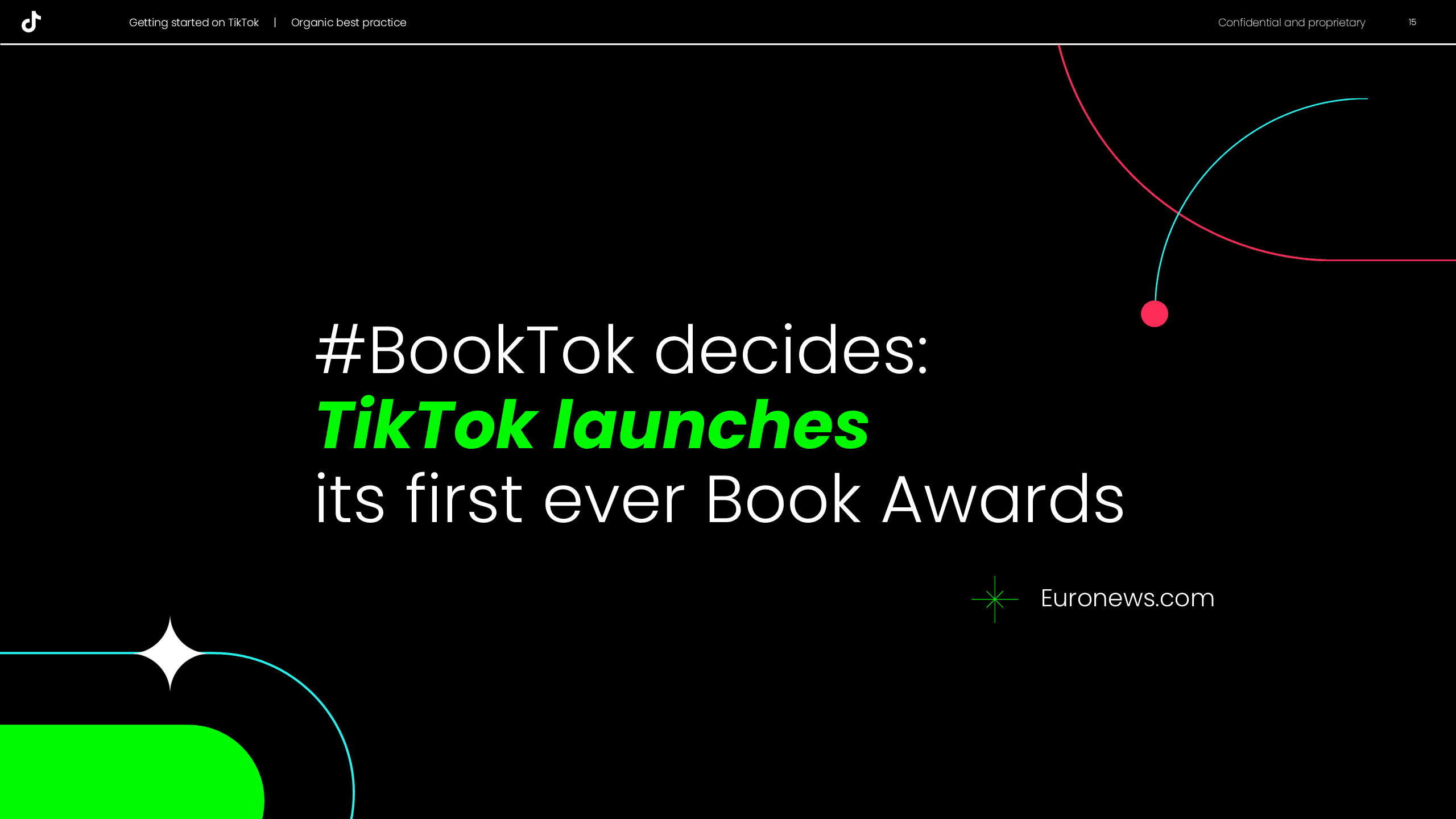 Getting started on TikTok | Organic best practice

Confidential and proprietary 15

#BookTok decides:
TikTok launches
its first ever Book Awards

Euronews.com